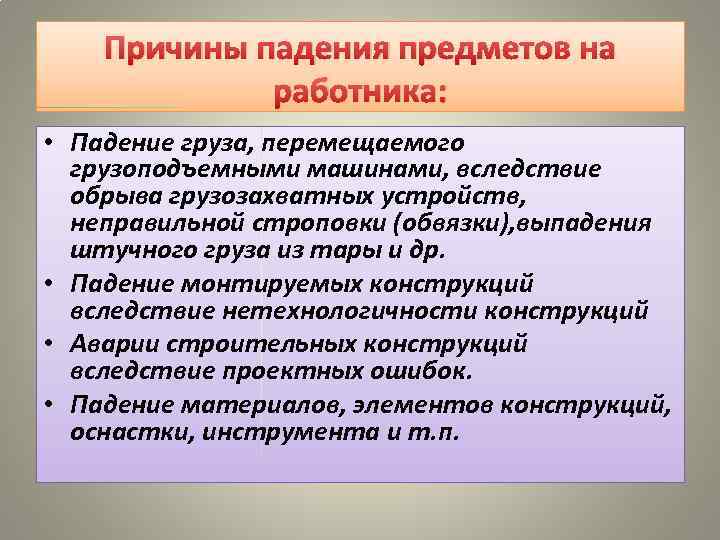 Причины падения предметов на работника:

• Падение груза, перемещаемого грузоподъемными машинами, вследствие обрыва грузозахватных устройств, неправильной строповки (обвязки),выпадения штучного груза из тары и др.
• Падение монтируемых конструкций вследствие нетехнологичности конструкций
• Аварии строительных конструкций вследствие проектных ошибок.
• Падение материалов, элементов конструкций, оснастки, инструмента и т.п.